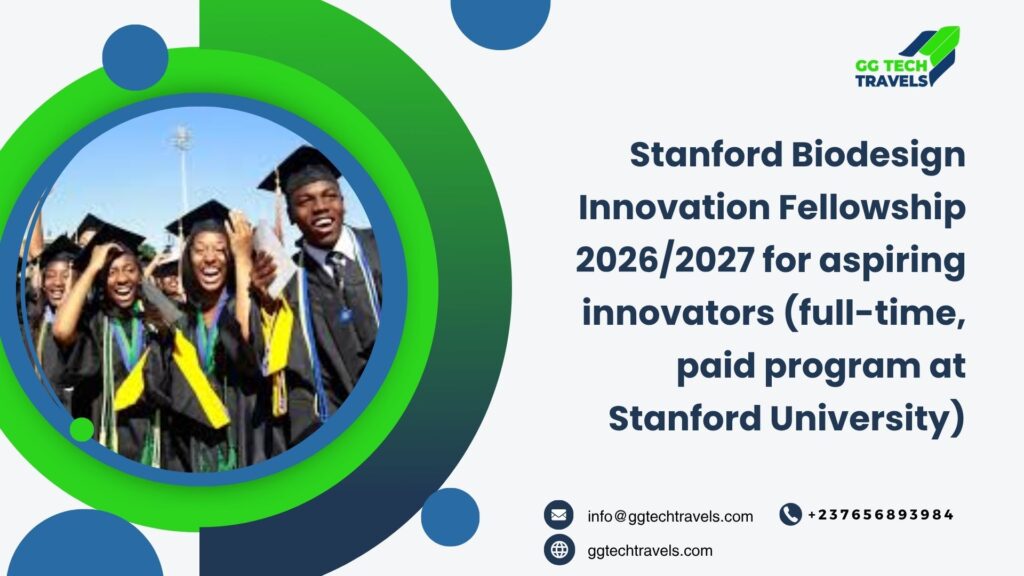 GG TECH TRAVELS

Stanford Biodesign Innovation Fellowship 2026/2027 for aspiring innovators (full-time, paid program at Stanford University)

info@ggtechtravels.com

+237656893984

ggtechtravels.com